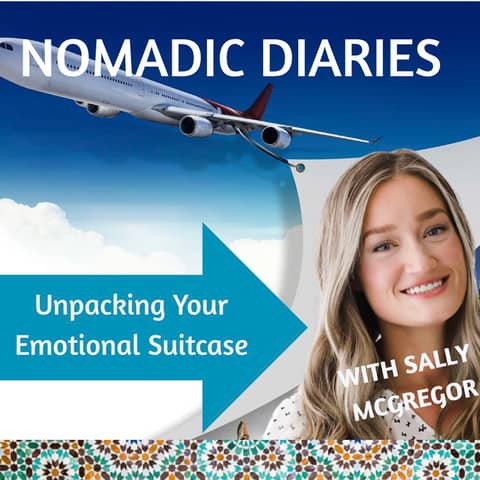 NOMADIC DIARIES

Unpacking Your Emotional Suitcase

WITH SALLY MCGREGOR